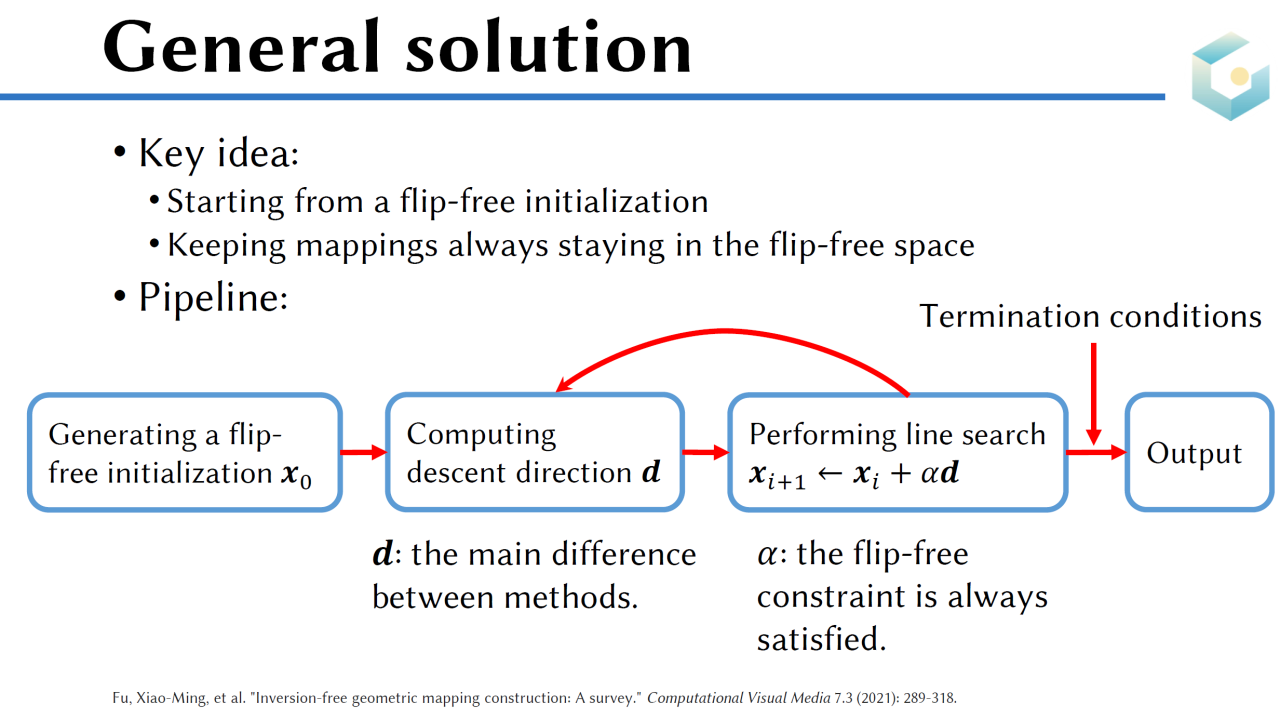 General solution

• Key idea:
• Starting from a flip-free initialization
• Keeping mappings always staying in the flip-free space
• Pipeline:

Termination conditions

Generating a flip-free initialization $\boldsymbol{x}_0$

Computing descent direction $\boldsymbol{d}$

Performing line search $\boldsymbol{x}_{i+1} \leftarrow \boldsymbol{x}_i + \alpha\boldsymbol{d}$

Output

$\boldsymbol{d}$: the main difference between methods.

$\alpha$: the flip-free constraint is always satisfied.

Fu, Xiao-Ming, et al. "Inversion-free geometric mapping construction: A survey." Computational Visual Media 7.3 (2021): 289-318.